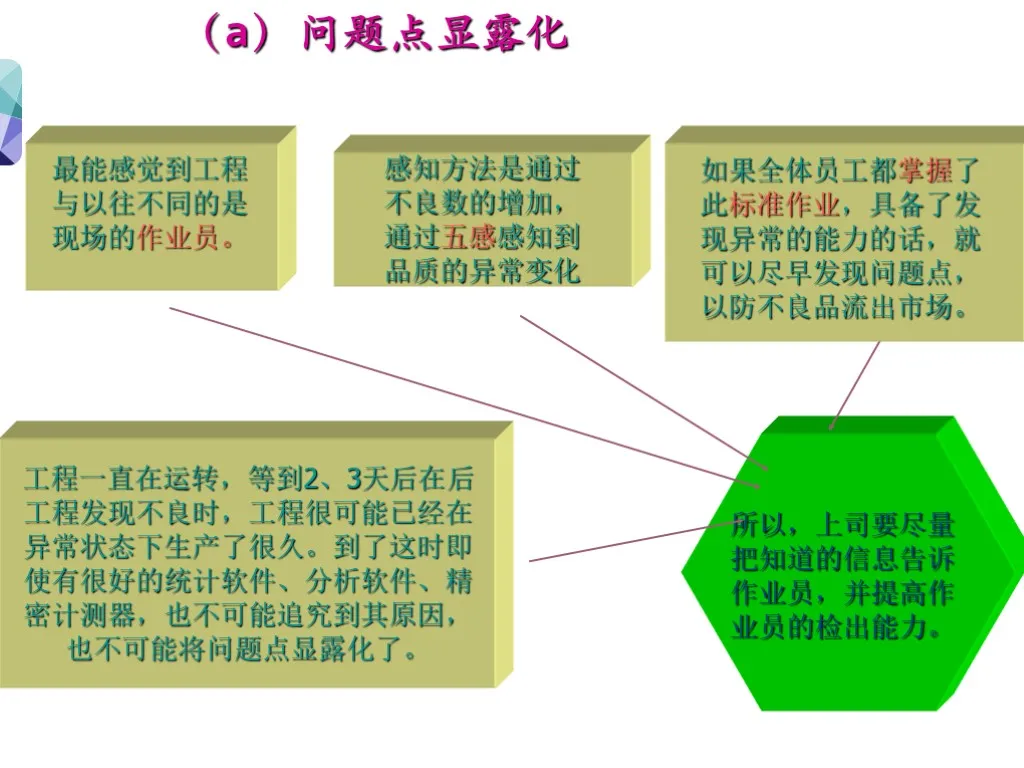 （a）问题点显露化

最能感觉到工程与以往不同的是现场的作业员。

感知方法是通过不良数的增加，通过五感感知到品质的异常变化

如果全体员工都掌握了此标准作业，具备了发现异常的能力的话，就可以尽早发现问题点，以防不良品流出市场。

工程一直在运转，等到2、3天后在后工程发现不良时，工程很可能已经在异常状态下生产了很久。到了这时即使有很好的统计软件、分析软件、精密计测器，也不可能追究到其原因，也不可能将问题点显露化了。

所以，上司要尽量把知道的信息告诉作业员，并提高作业员的检出能力。